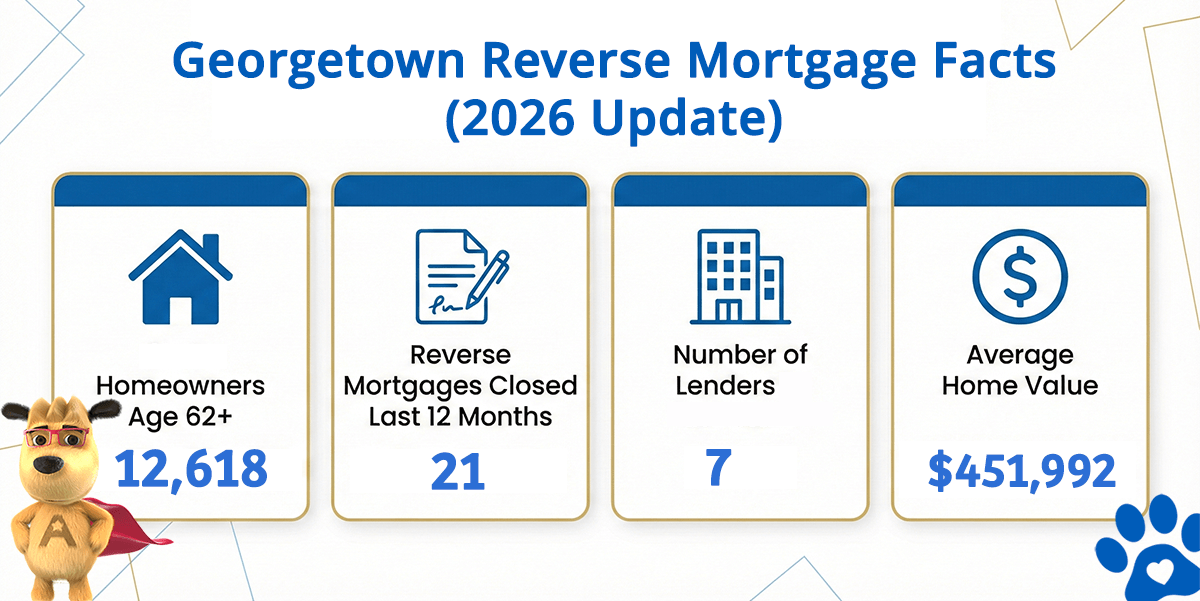 Georgetown Reverse Mortgage Facts (2026 Update)

Homeowners Age 62+
12,618

Reverse Mortgages Closed Last 12 Months
21

Number of Lenders
7

Average Home Value
$451,992

A